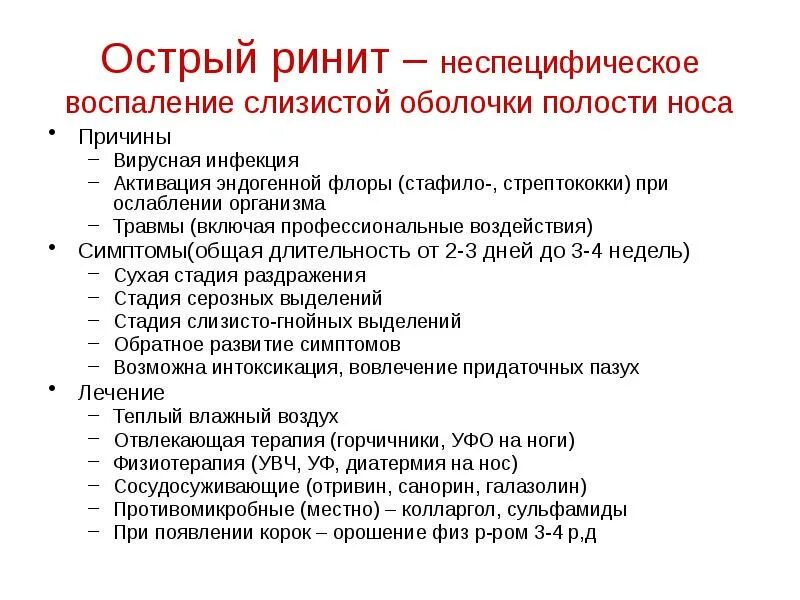 Острый ринит – неспецифическое воспаление слизистой оболочки полости носа

• Причины
  – Вирусная инфекция
  – Активация эндогенной флоры (стафило-, стрептококки) при ослаблении организма
  – Травмы (включая профессиональные воздействия)
• Симптомы(общая длительность от 2-3 дней до 3-4 недель)
  – Сухая стадия раздражения
  – Стадия серозных выделений
  – Стадия слизисто-гнойных выделений
  – Обратное развитие симптомов
  – Возможна интоксикация, вовлечение придаточных пазух
• Лечение
  – Теплый влажный воздух
  – Отвлекающая терапия (горчичники, УФО на ноги)
  – Физиотерапия (УВЧ, УФ, диатермия на нос)
  – Сосудосуживающие (отривин, санорин, галазолин)
  – Противомикробные (местно) – колларгол, сульфамиды
  – При появлении корок – орошение физ р-ром 3-4 р,д